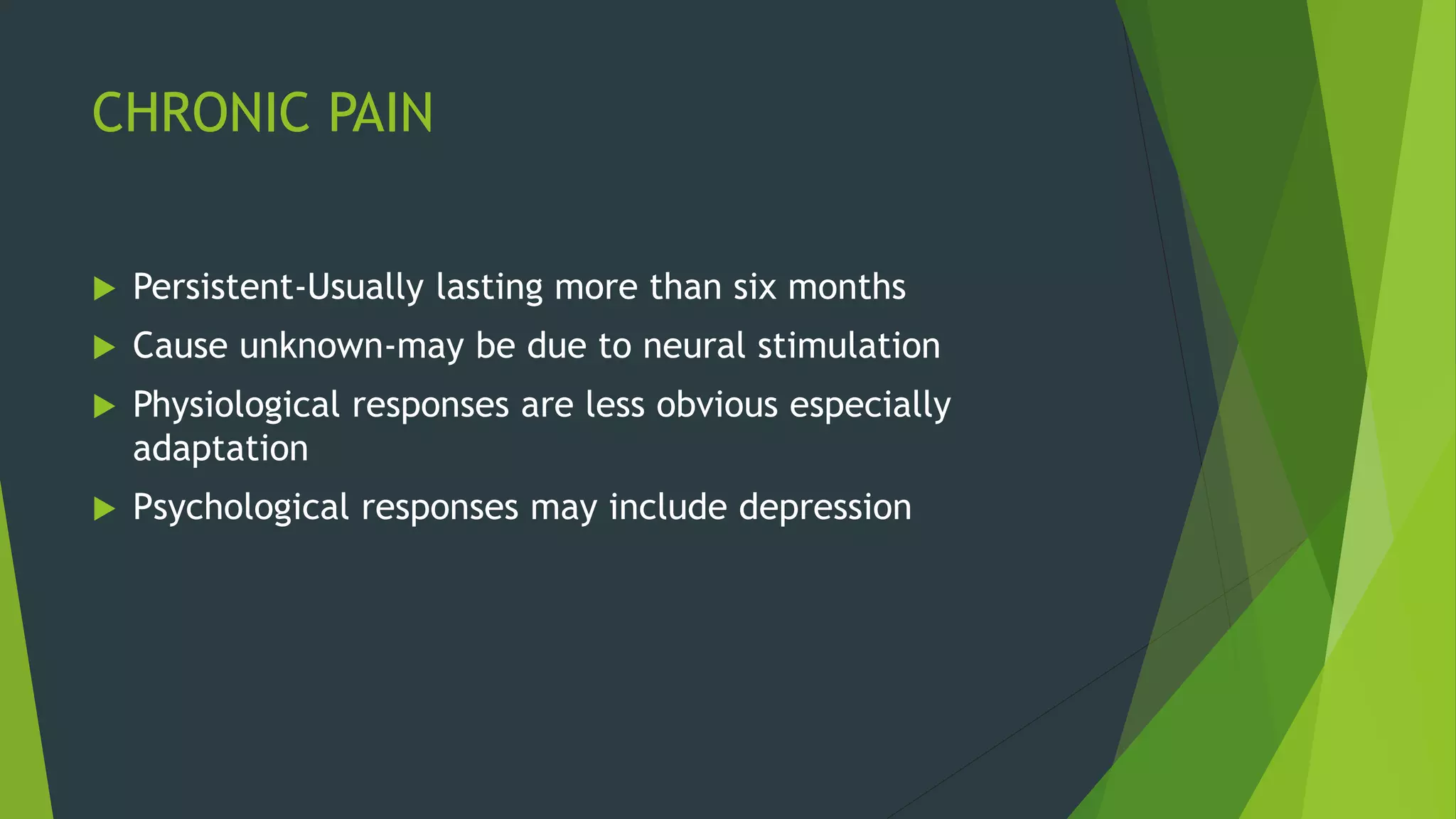 CHRONIC PAIN

Persistent-Usually lasting more than six months

Cause unknown-may be due to neural stimulation

Physiological responses are less obvious especially adaptation

Psychological responses may include depression